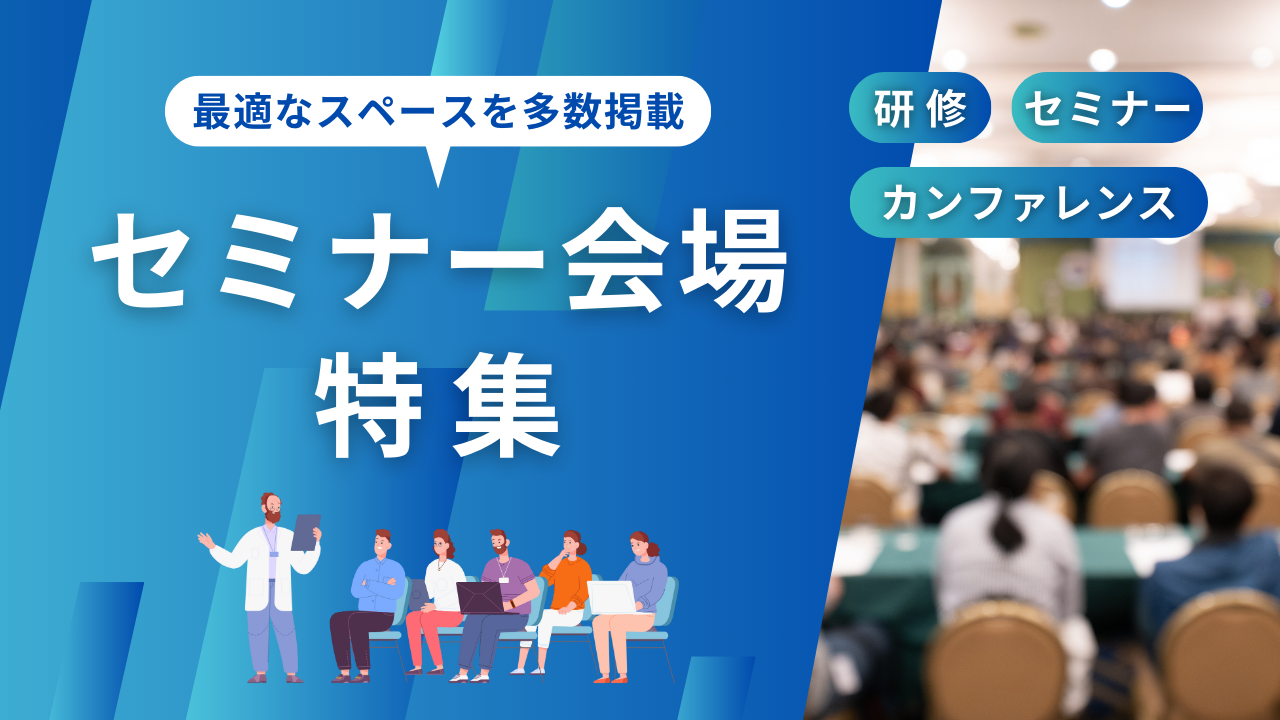 最適なスペースを多数掲載

セミナー会場
特集

研修
セミナー
カンファレンス